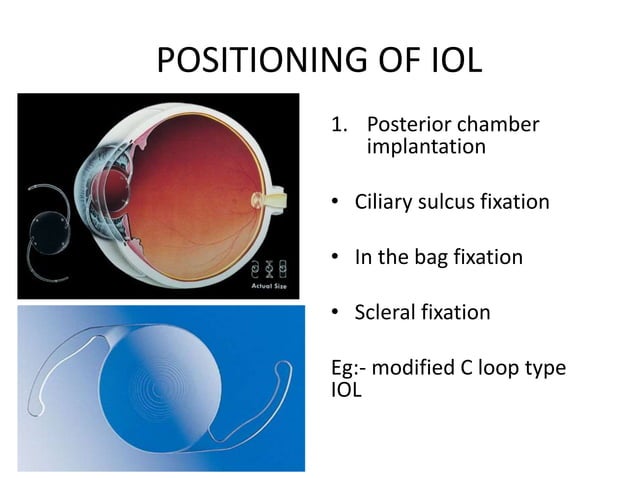 POSITIONING OF IOL

Actual Size

1. Posterior chamber implantation

• Ciliary sulcus fixation

• In the bag fixation

• Scleral fixation

Eg:- modified C loop type IOL